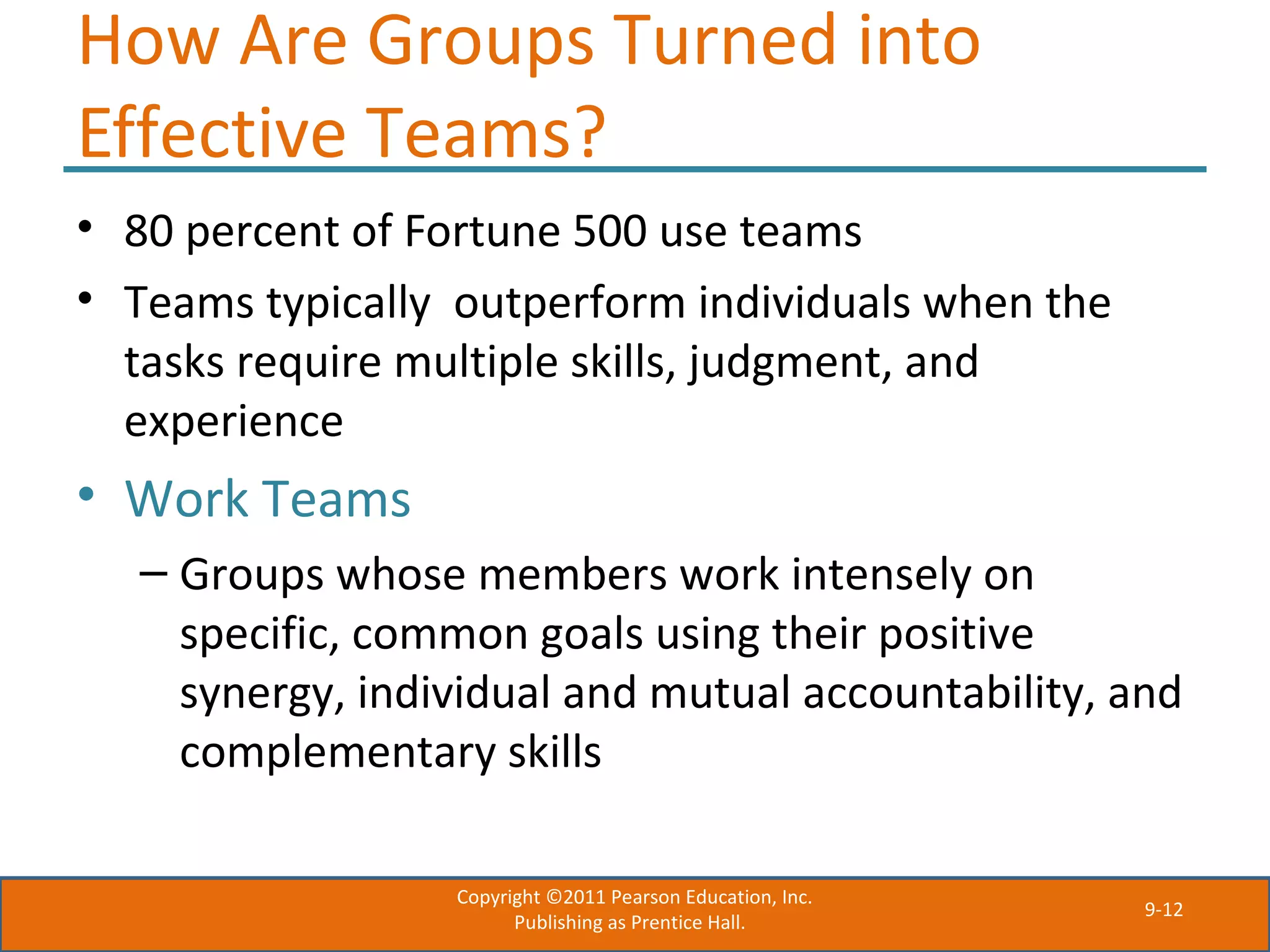 How Are Groups Turned into Effective Teams?

• 80 percent of Fortune 500 use teams

• Teams typically outperform individuals when the tasks require multiple skills, judgment, and experience

• Work Teams

– Groups whose members work intensely on specific, common goals using their positive synergy, individual and mutual accountability, and complementary skills

Copyright ©2011 Pearson Education, Inc.
Publishing as Prentice Hall.

9-12